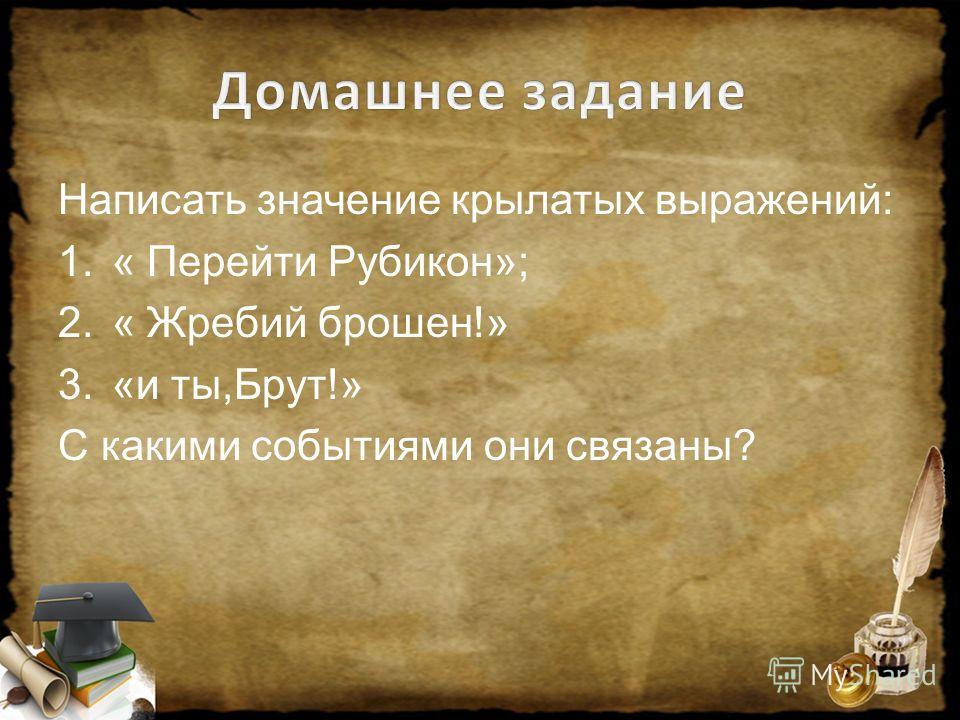 Домашнее задание

Написать значение крылатых выражений:

1. « Перейти Рубикон»;
2. « Жребий брошен!»
3. «и ты,Брут!»

С какими событиями они связаны?

MyShared